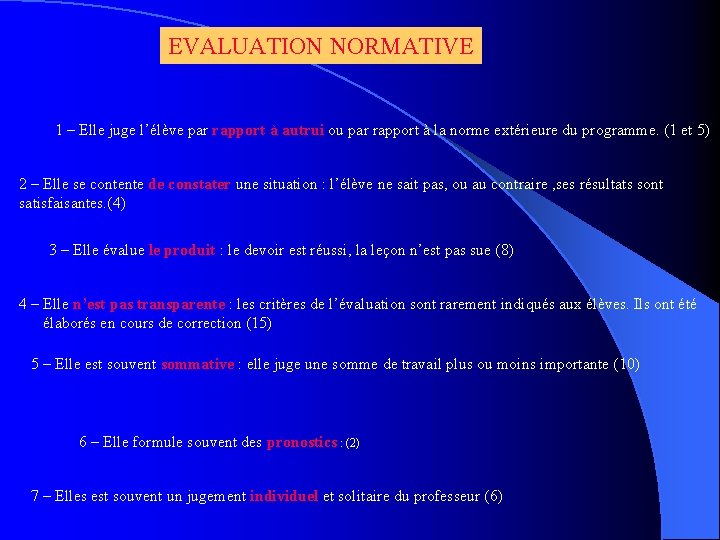 EVALUATION NORMATIVE

1 – Elle juge l'élève par rapport à autrui ou par rapport à la norme extérieure du programme. (1 et 5)

2 – Elle se contente de constater une situation : l'élève ne sait pas, ou au contraire ,ses résultats sont satisfaisantes.(4)

3 – Elle évalue le produit : le devoir est réussi, la leçon n'est pas sue (8)

4 – Elle n'est pas transparente : les critères de l'évaluation sont rarement indiqués aux élèves. Ils ont été élaborés en cours de correction (15)

5 – Elle est souvent sommative : elle juge une somme de travail plus ou moins importante (10)

6 – Elle formule souvent des pronostics : (2)

7 – Elles est souvent un jugement individuel et solitaire du professeur (6)